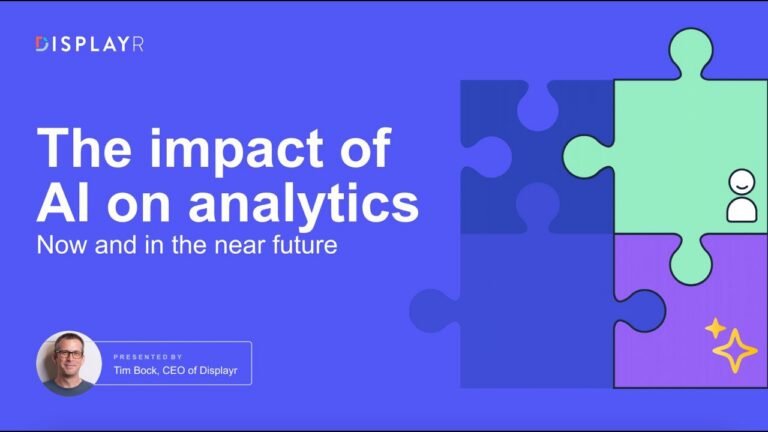 DISPLAYR

The impact of AI on analytics

Now and in the near future

PRESENTED BY
Tim Bock, CEO of Displayr